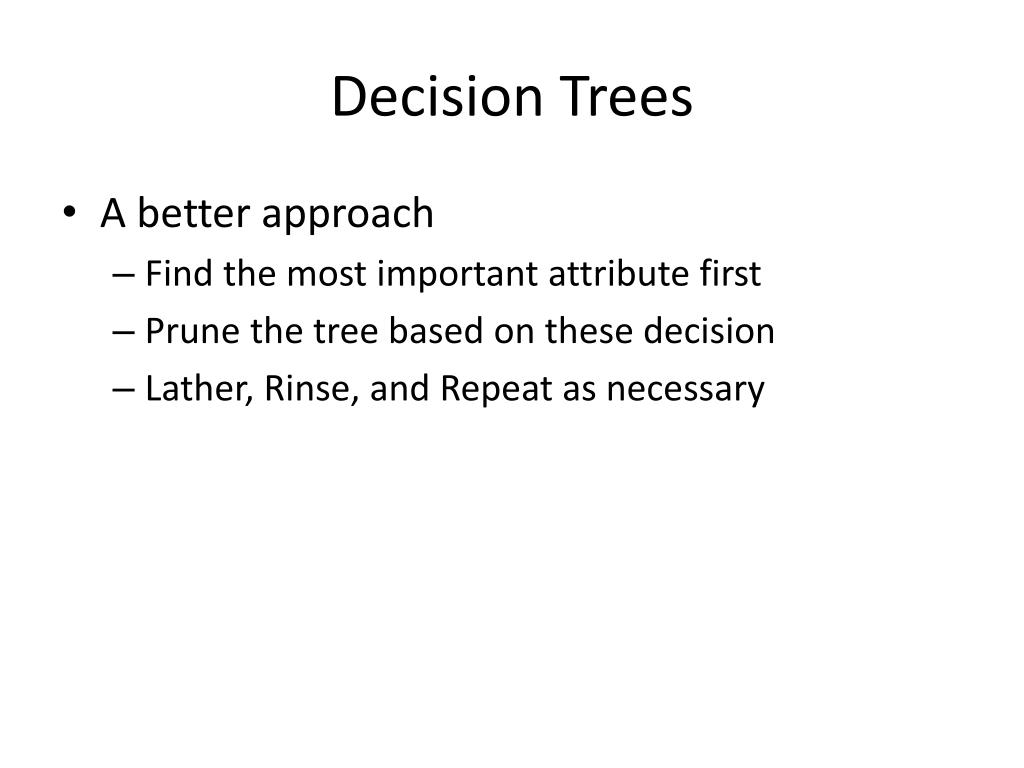 Decision Trees

• A better approach
  – Find the most important attribute first
  – Prune the tree based on these decision
  – Lather, Rinse, and Repeat as necessary